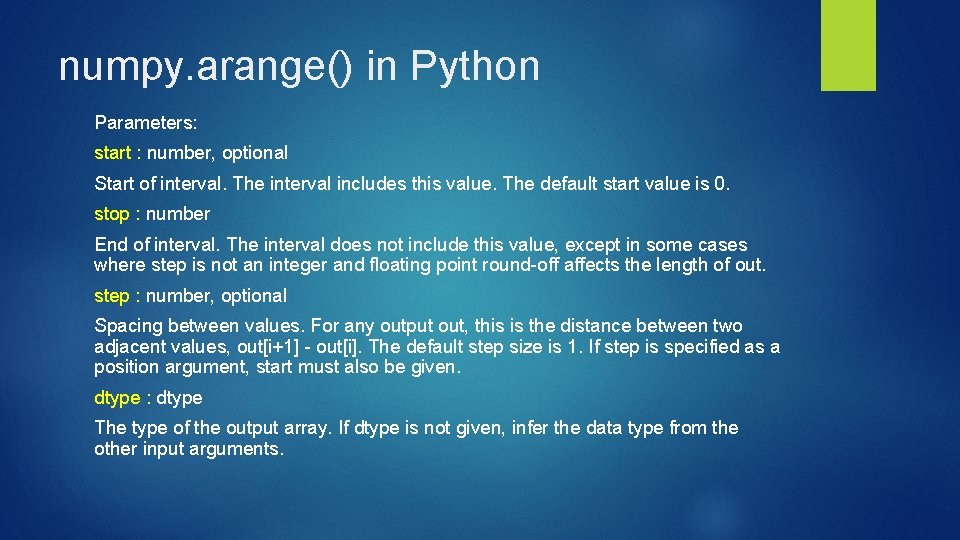 numpy.arange() in Python

Parameters:

start : number, optional

Start of interval. The interval includes this value. The default start value is 0.

stop : number

End of interval. The interval does not include this value, except in some cases where step is not an integer and floating point round-off affects the length of out.

step : number, optional

Spacing between values. For any output out, this is the distance between two adjacent values, out[i+1] - out[i]. The default step size is 1. If step is specified as a position argument, start must also be given.

dtype : dtype

The type of the output array. If dtype is not given, infer the data type from the other input arguments.